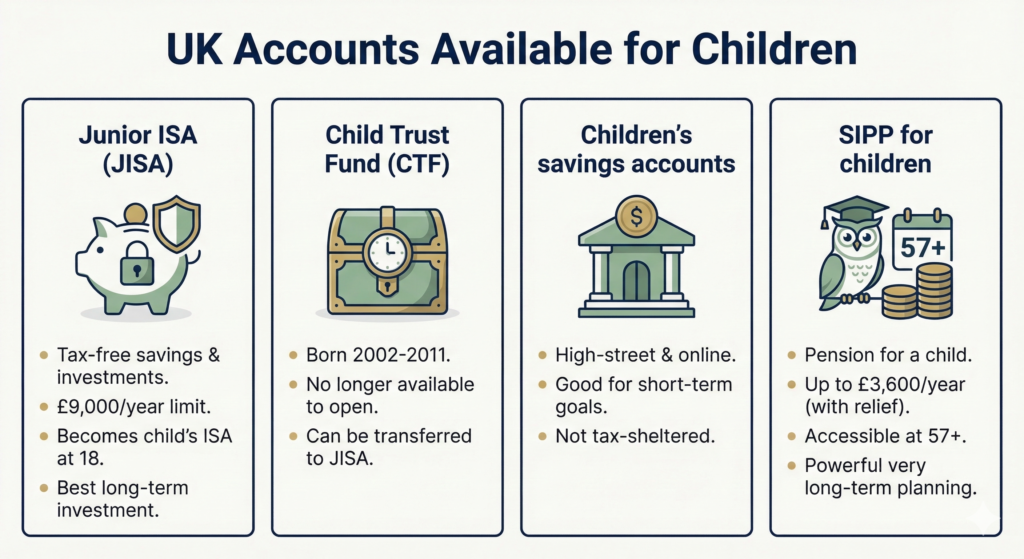 UK Accounts Available for Children

Junior ISA (JISA)

- Tax-free savings & investments.
- £9,000/year limit.
- Becomes child's ISA at 18.
- Best long-term investment.

Child Trust Fund (CTF)

- Born 2002-2011.
- No longer available to open.
- Can be transferred to JISA.

Children's savings accounts

$

- High-street & online.
- Good for short-term goals.
- Not tax-sheltered.

SIPP for children

57+

- Pension for a child.
- Up to £3,600/year (with relief).
- Accessible at 57+.
- Powerful very long-term planning.